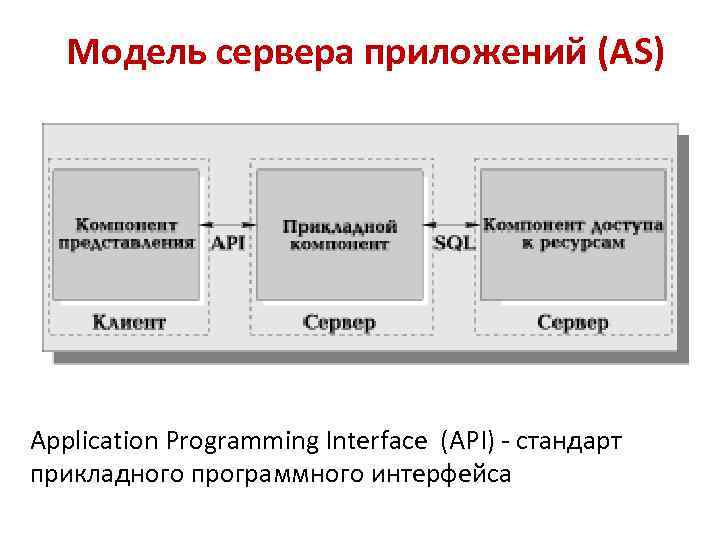 Модель сервера приложений (AS)

Компонент представления

API

Прикладной компонент

SQL

Компонент доступа к ресурсам

Клиент

Сервер

Сервер

Application Programming Interface (API) - стандарт прикладного программного интерфейса